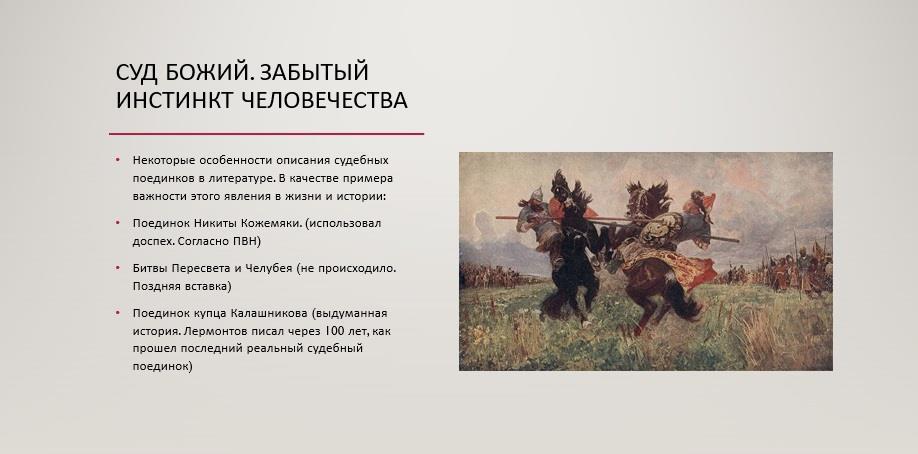 СУД БОЖИЙ. ЗАБЫТЫЙ ИНСТИНКТ ЧЕЛОВЕЧЕСТВА

• Некоторые особенности описания судебных поединков в литературе. В качестве примера важности этого явления в жизни и истории:

• Поединок Никиты Кожемяки. (использовал доспех. Согласно ПВН)

• Битвы Пересвета и Челубея (не происходило. Поздняя вставка)

• Поединок купца Калашникова (выдуманная история. Лермонтов писал через 100 лет, как прошел последний реальный судебный поединок)